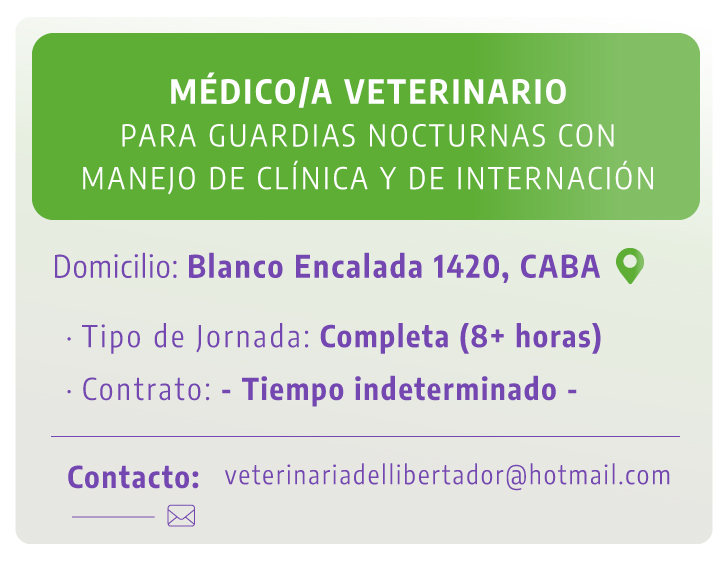 MÉDICO/A VETERINARIO
PARA GUARDIAS NOCTURNAS CON MANEJO DE CLÍNICA Y DE INTERNACIÓN

Domicilio: Blanco Encalada 1420, CABA

· Tipo de Jornada: Completa (8+ horas)

· Contrato: - Tiempo indeterminado -

Contacto: veterinariadellibertador@hotmail.com